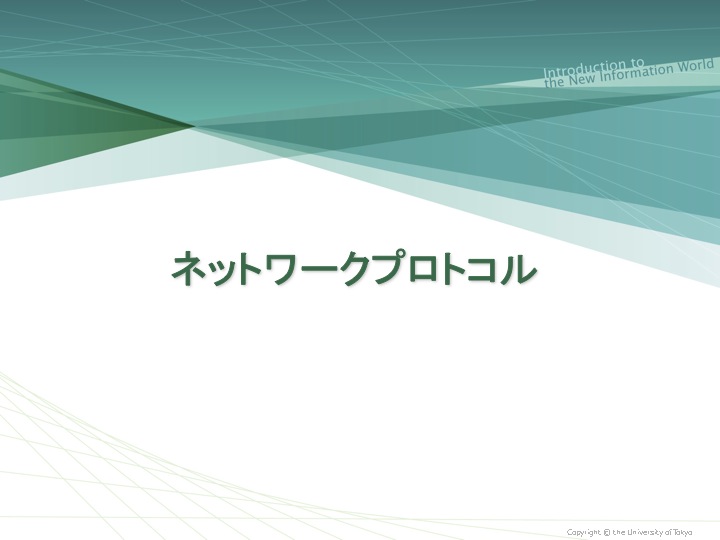 Introduction to the New Information World

ネットワークプロトコル

Copyright © the University of Tokyo